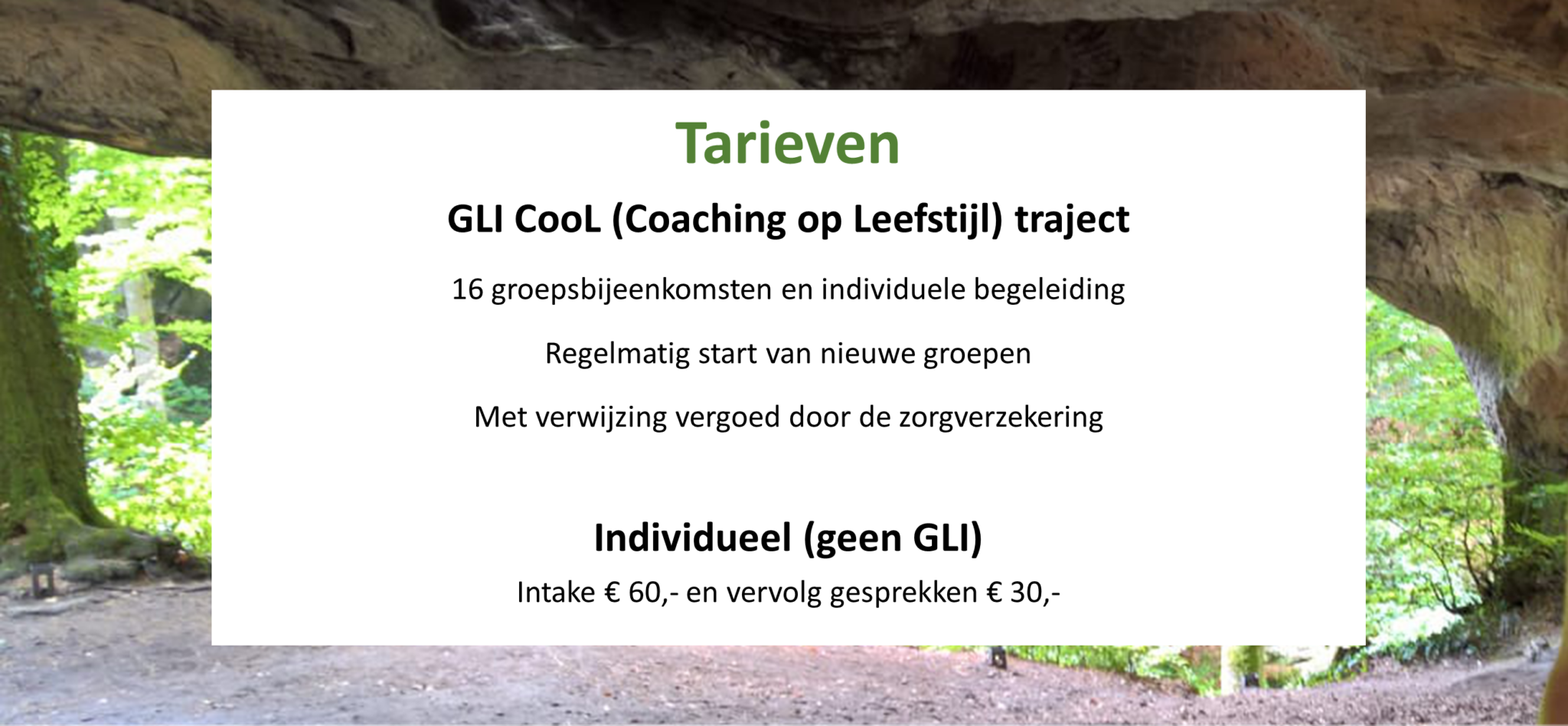 Tarieven

GLI CooL (Coaching op Leefstijl) traject

16 groepsbijeenkomsten en individuele begeleiding

Regelmatig start van nieuwe groepen

Met verwijzing vergoed door de zorgverzekering

Individueel (geen GLI)

Intake € 60,- en vervolg gesprekken € 30,-